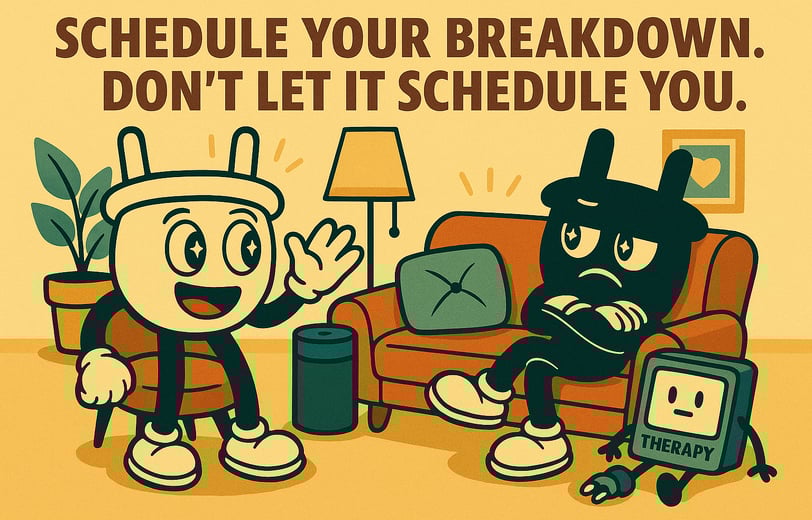 SCHEDULE YOUR BREAKDOWN.
DON'T LET IT SCHEDULE YOU.

THERAPY